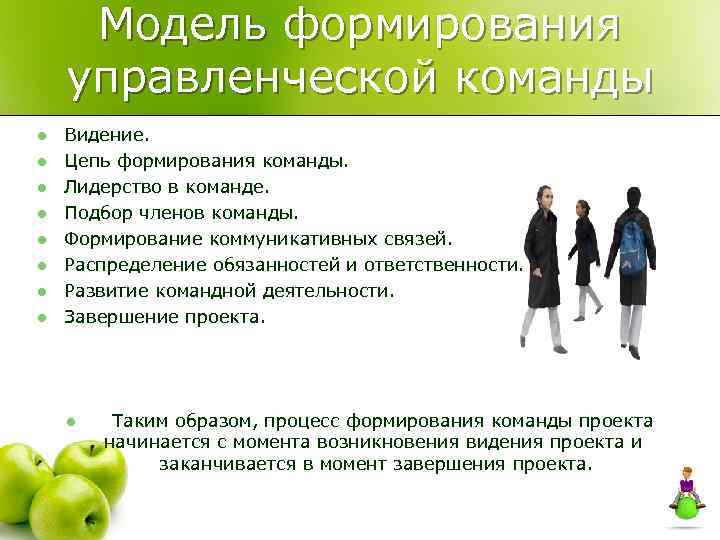 Модель формирования управленческой команды

- Видение.
- Цепь формирования команды.
- Лидерство в команде.
- Подбор членов команды.
- Формирование коммуникативных связей.
- Распределение обязанностей и ответственности.
- Развитие командной деятельности.
- Завершение проекта.

- Таким образом, процесс формирования команды проекта начинается с момента возникновения видения проекта и заканчивается в момент завершения проекта.